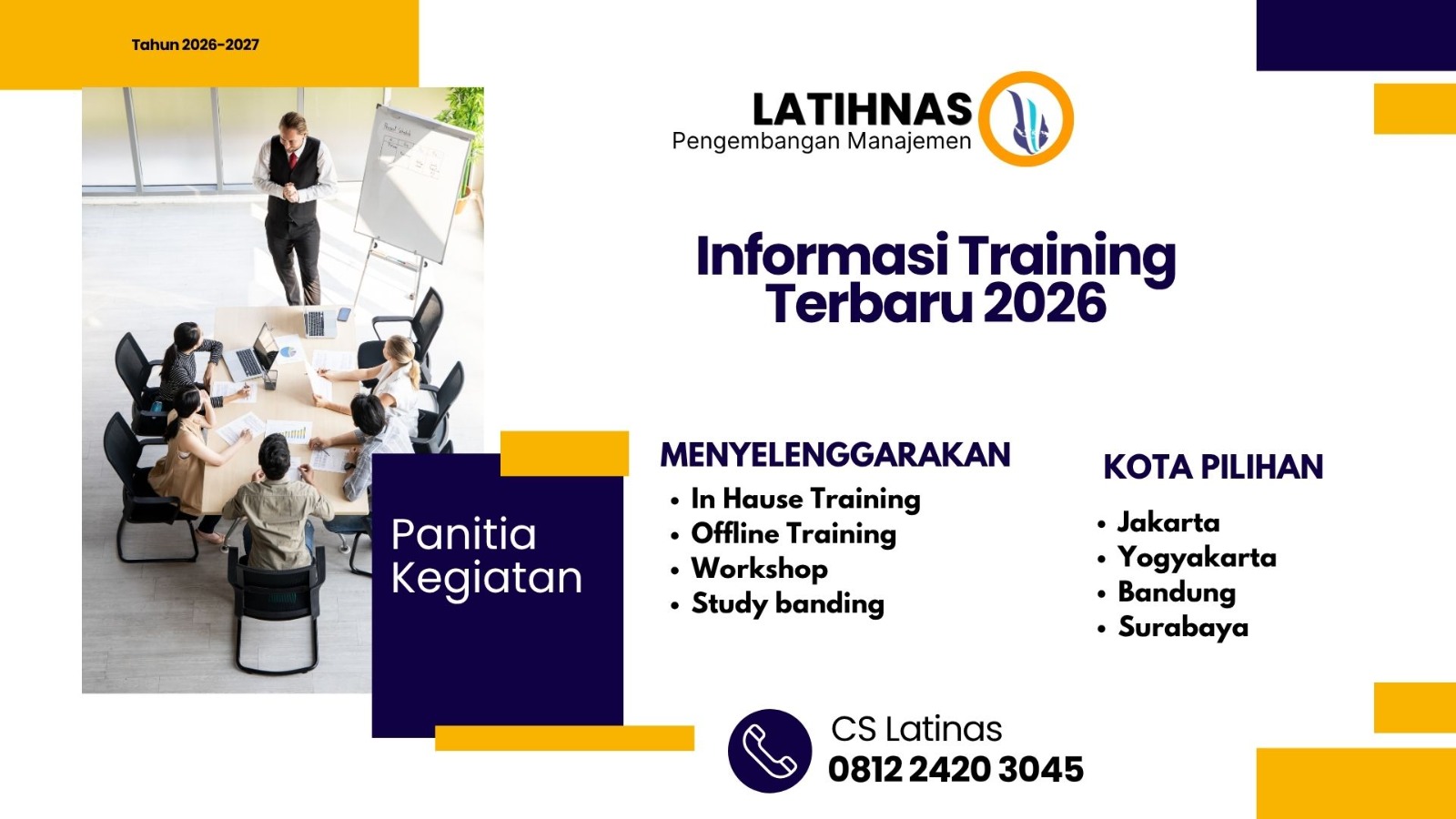 Tahun 2026-2027

LATIHNAS
Pengembangan Manajemen

Informasi Training Terbaru 2026

Panitia Kegiatan

MENYELENGGARAKAN
- In Hause Training
- Offline Training
- Workshop
- Study banding

KOTA PILIHAN
- Jakarta
- Yogyakarta
- Bandung
- Surabaya

CS Latinas
0812 2420 3045